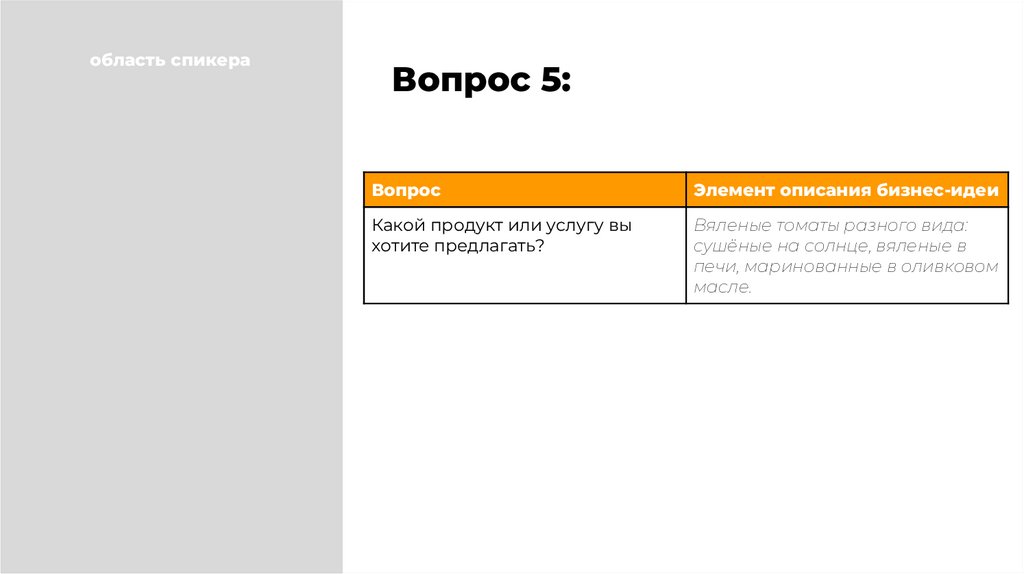 область спикера

Вопрос 5:

| Вопрос | Элемент описания бизнес-идеи |
|---|---|
| Какой продукт или услугу вы хотите предлагать? | Вяленые томаты разного вида: сушёные на солнце, вяленые в печи, маринованные в оливковом масле. |